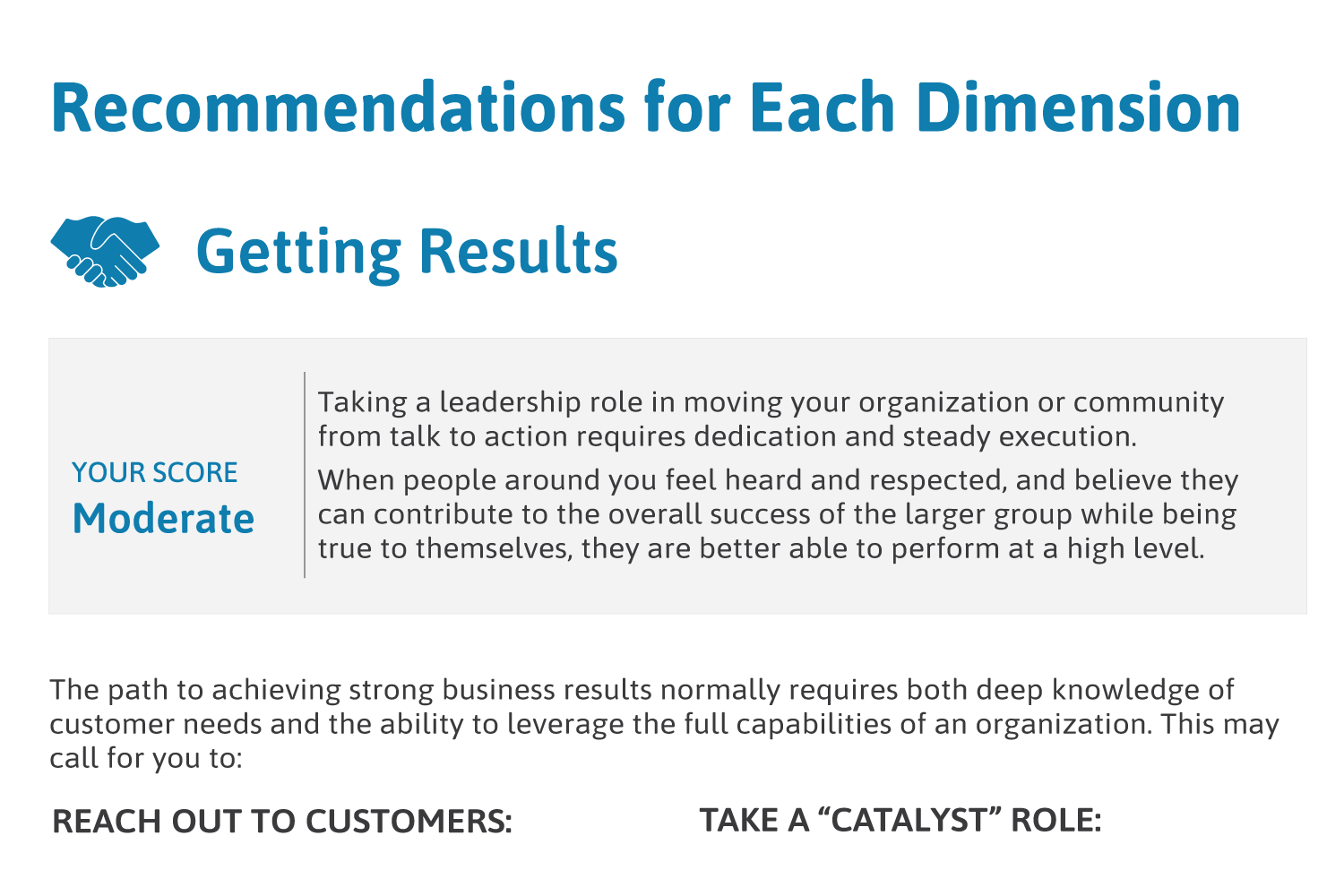 Recommendations for Each Dimension

Getting Results

YOUR SCORE
Moderate

Taking a leadership role in moving your organization or community from talk to action requires dedication and steady execution.

When people around you feel heard and respected, and believe they can contribute to the overall success of the larger group while being true to themselves, they are better able to perform at a high level.

The path to achieving strong business results normally requires both deep knowledge of customer needs and the ability to leverage the full capabilities of an organization. This may call for you to:

REACH OUT TO CUSTOMERS:

TAKE A “CATALYST” ROLE: